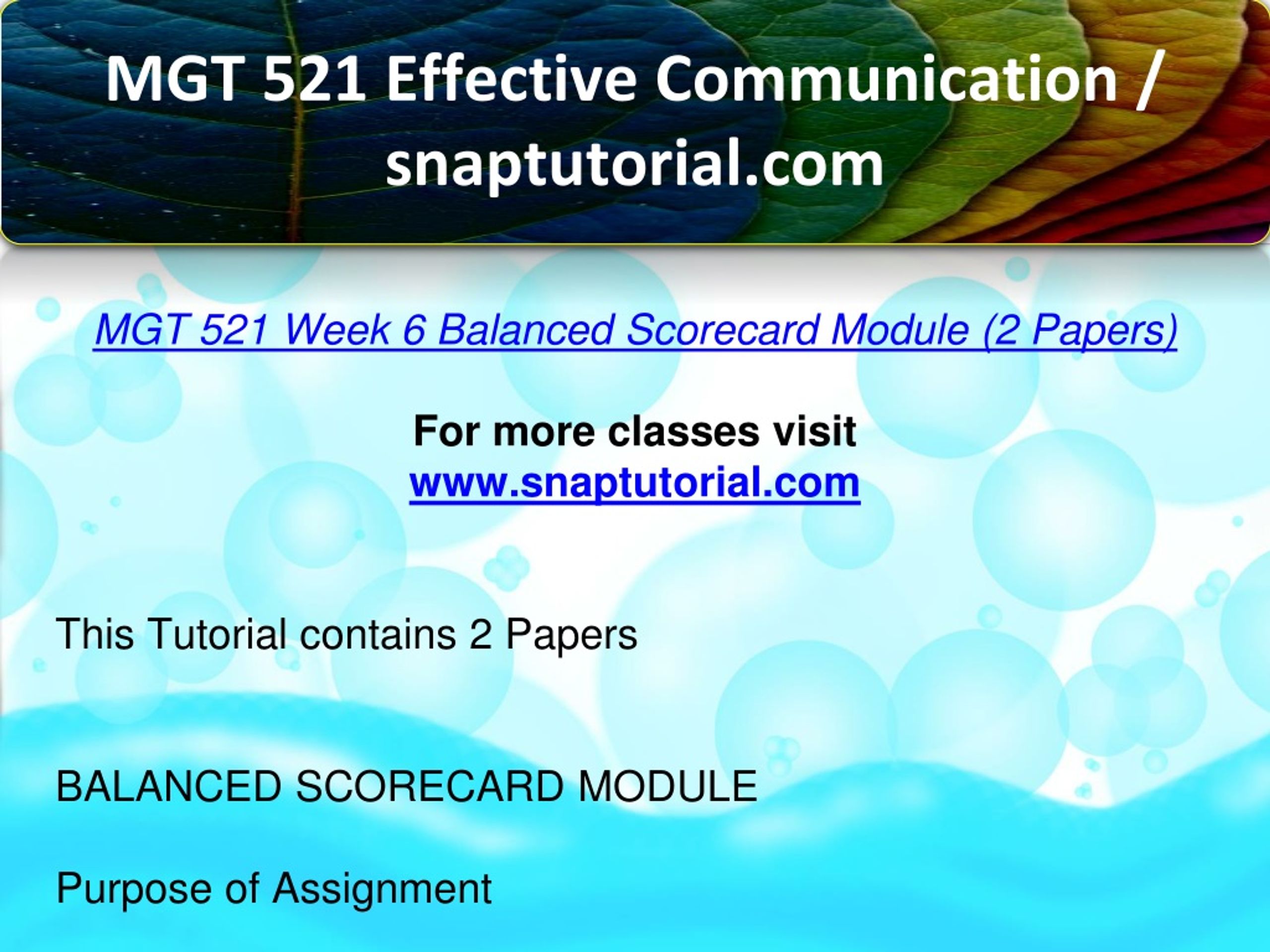 MGT 521 Effective Communication / snaptutorial.com

MGT 521 Week 6 Balanced Scorecard Module (2 Papers)

For more classes visit
www.snaptutorial.com

This Tutorial contains 2 Papers

BALANCED SCORECARD MODULE

Purpose of Assignment